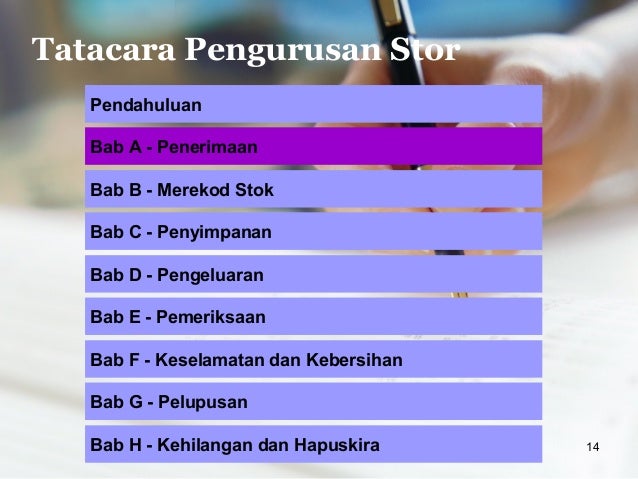 Tatacara Pengurusan Stor

Pendahuluan

Bab A - Penerimaan

Bab B - Merekod Stok

Bab C - Penyimpanan

Bab D - Pengeluaran

Bab E - Pemeriksaan

Bab F - Keselamatan dan Kebersihan

Bab G - Pelupusan

Bab H - Kehilangan dan Hapuskira

14